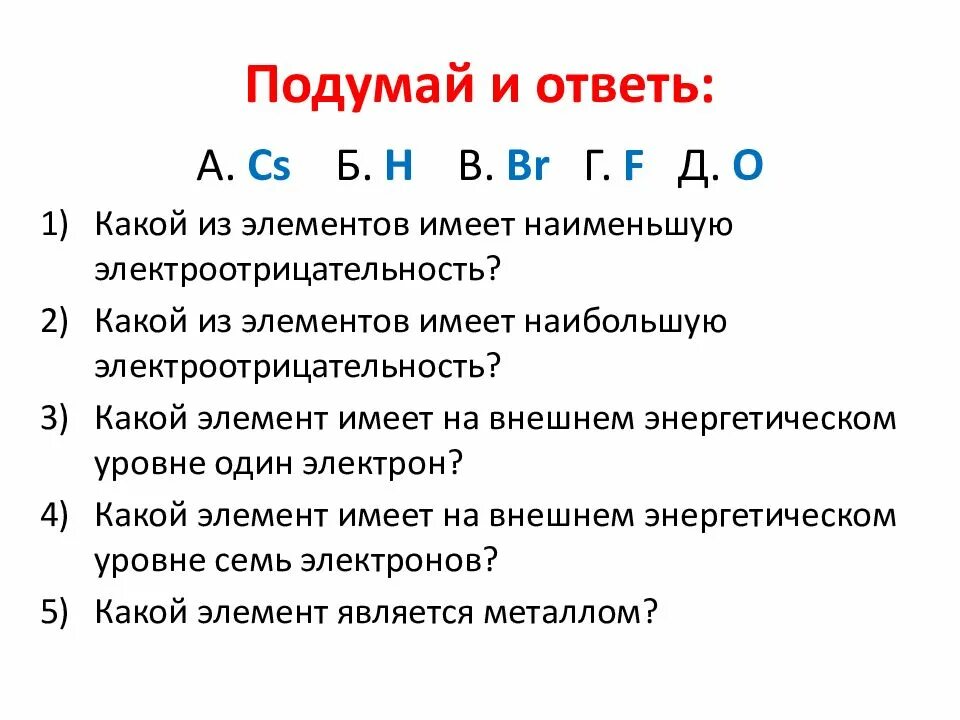 Подумай и ответь:

А. Cs   Б. H   В. Br   Г. F   Д. O

1) Какой из элементов имеет наименьшую электроотрицательность?
2) Какой из элементов имеет наибольшую электроотрицательность?
3) Какой элемент имеет на внешнем энергетическом уровне один электрон?
4) Какой элемент имеет на внешнем энергетическом уровне семь электронов?
5) Какой элемент является металлом?